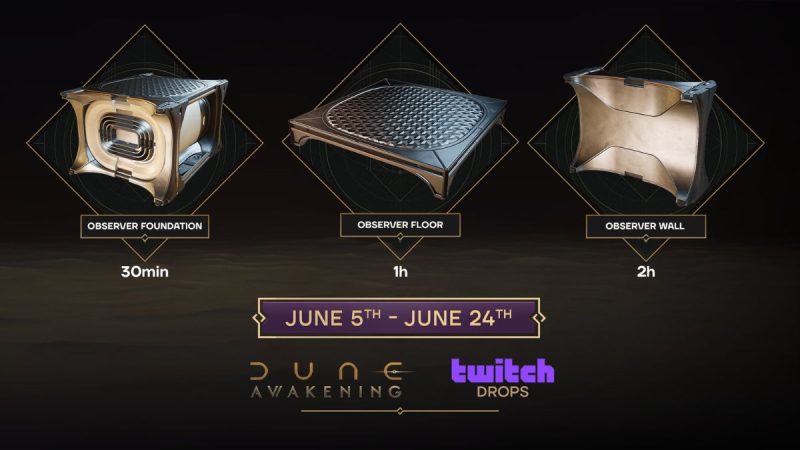 OBSERVER FOUNDATION

30min

OBSERVER FLOOR

1h

OBSERVER WALL

2h

JUNE 5TH - JUNE 24TH

DUNE
AWAKENING

twitch
DROPS